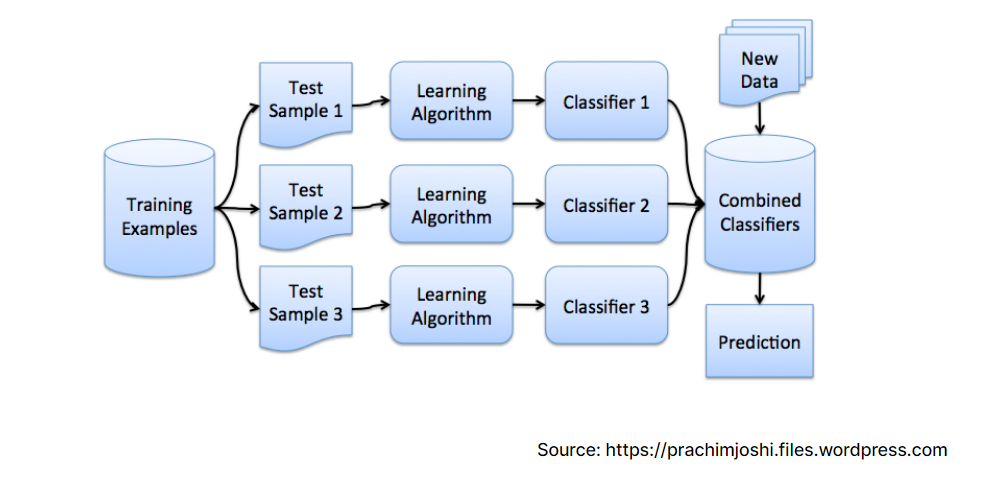 Training Examples

Test Sample 1

Test Sample 2

Test Sample 3

Learning Algorithm

Learning Algorithm

Learning Algorithm

Classifier 1

Classifier 2

Classifier 3

New Data

Combined Classifiers

Prediction

Source: https://prachimjoshi.files.wordpress.com